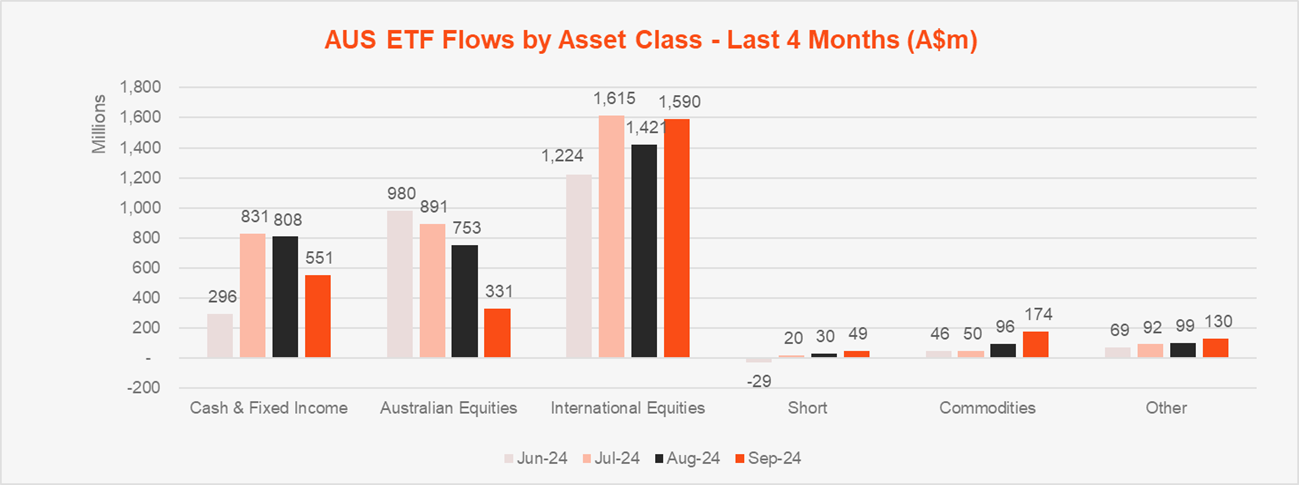 AUS ETF Flows by Asset Class - Last 4 Months (A$m)

Millions

1,800
1,600
1,400
1,200
1,000
800
600
400
200
-
-200

296 831 808 551
980 891 753 331
1,224 1,615 1,421 1,590
-29 20 30 49
46 50 96 174
69 92 99 130

Cash & Fixed Income
Australian Equities
International Equities
Short
Commodities
Other

Jun-24 Jul-24 Aug-24 Sep-24